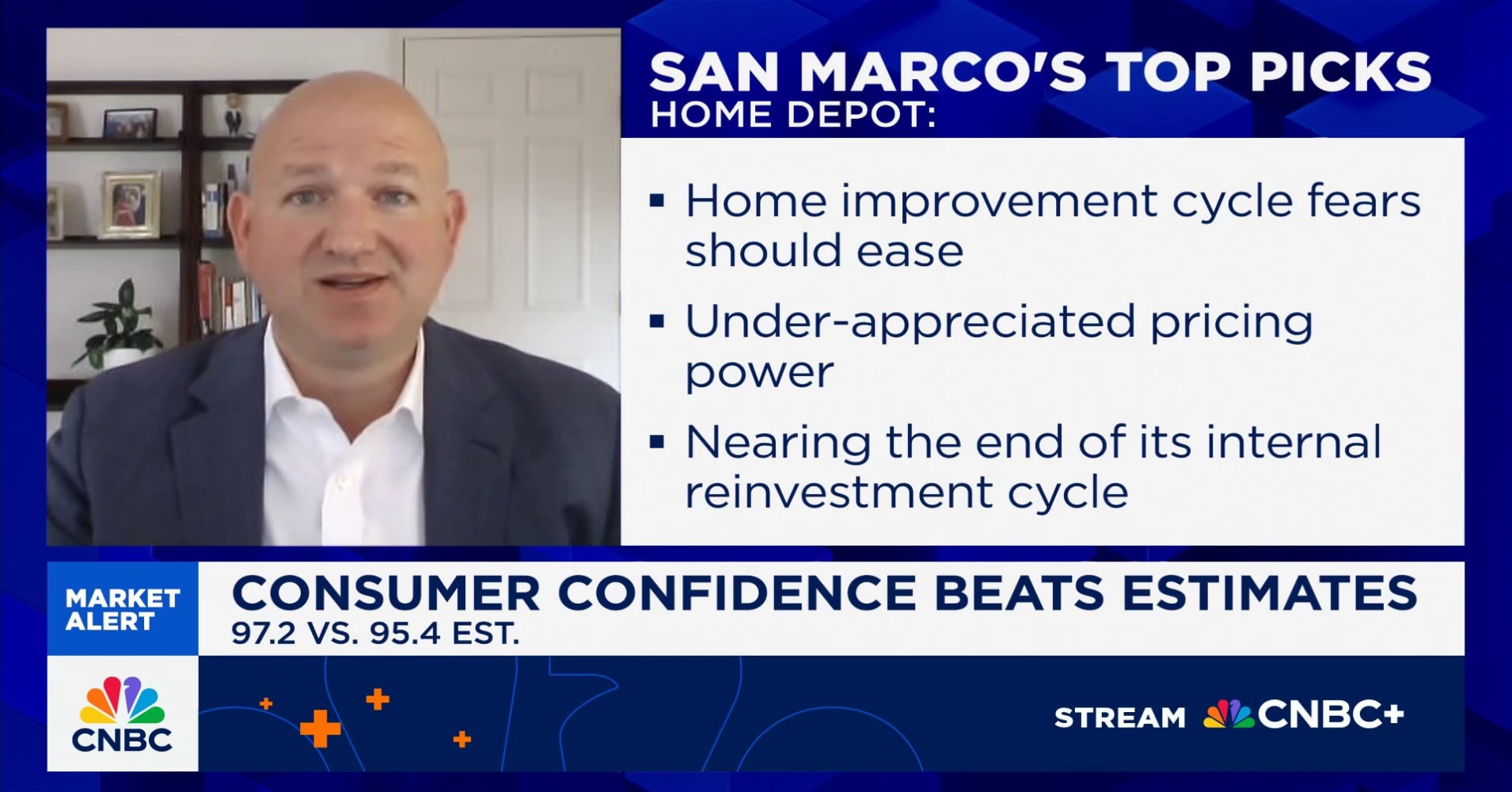 SAN MARCO'S TOP PICKS
HOME DEPOT:

▪ Home improvement cycle fears should ease

▪ Under-appreciated pricing power

▪ Nearing the end of its internal reinvestment cycle

MARKET ALERT

CONSUMER CONFIDENCE BEATS ESTIMATES
97.2 VS. 95.4 EST.

CNBC

STREAM CNBC+